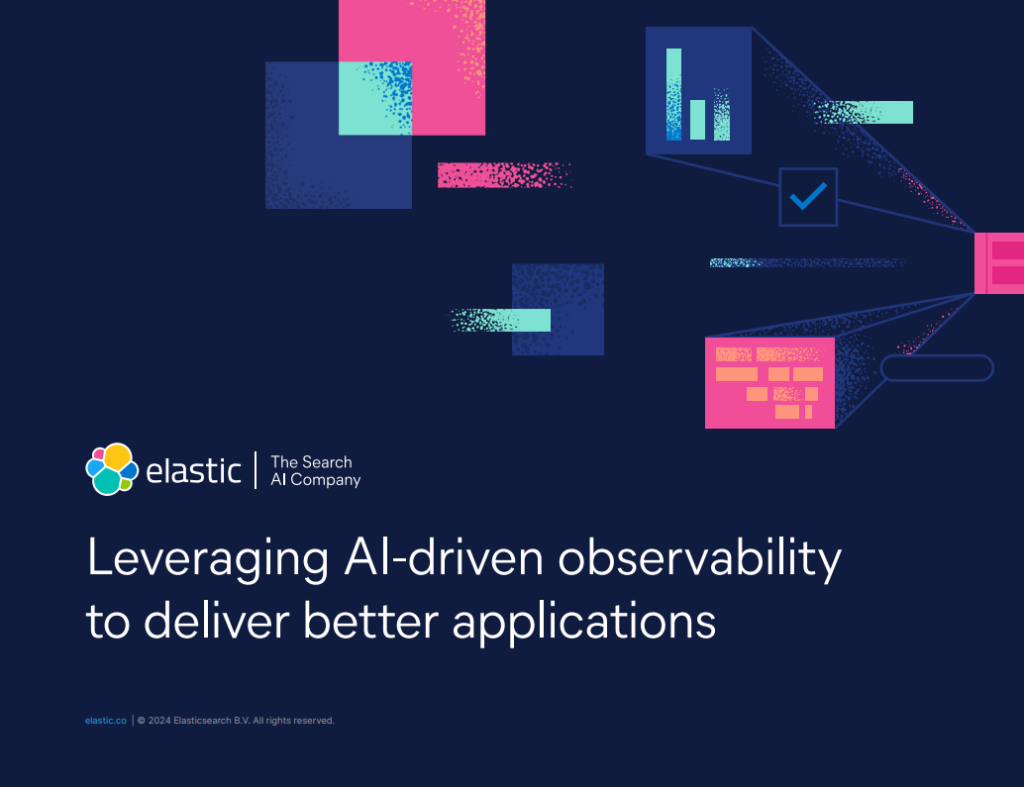 elastic | The Search AI Company

Leveraging AI-driven observability to deliver better applications

elastic.co | © 2024 Elasticsearch B.V. All rights reserved.